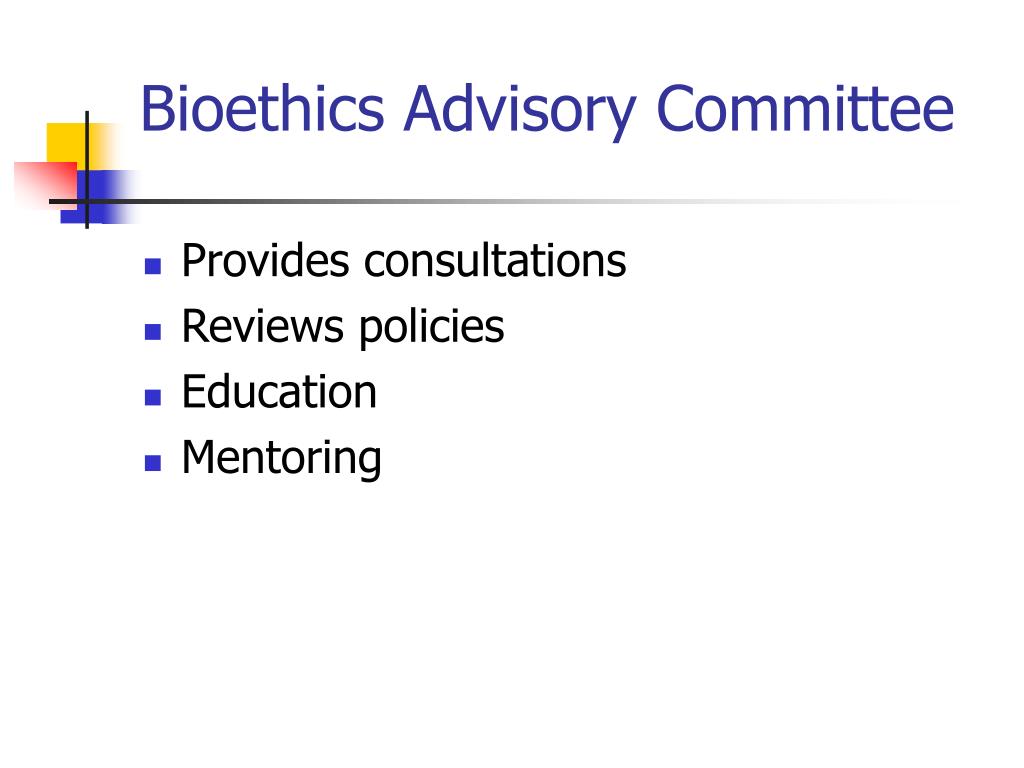 Bioethics Advisory Committee

- Provides consultations
- Reviews policies
- Education
- Mentoring